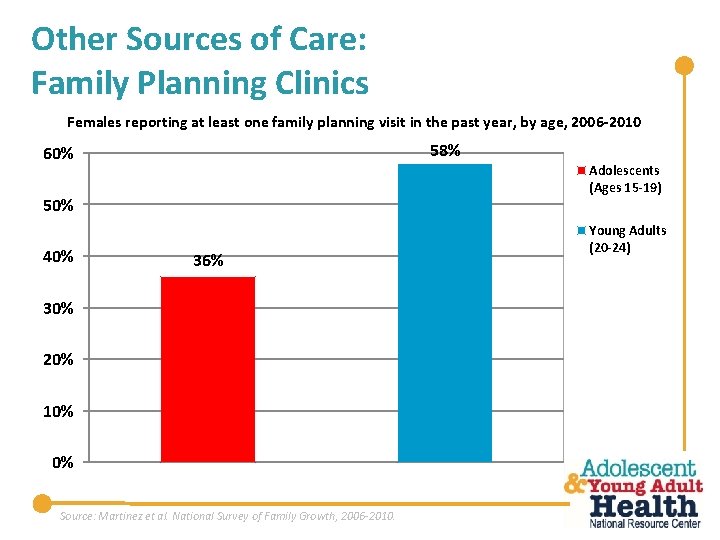 Other Sources of Care:
Family Planning Clinics

Females reporting at least one family planning visit in the past year, by age, 2006-2010

60%
50%
40%
30%
20%
10%
0%

36%
58%

Adolescents (Ages 15-19)
Young Adults (20-24)

Source: Martinez et al. National Survey of Family Growth, 2006-2010.

Adolescent & Young Adult Health National Resource Center